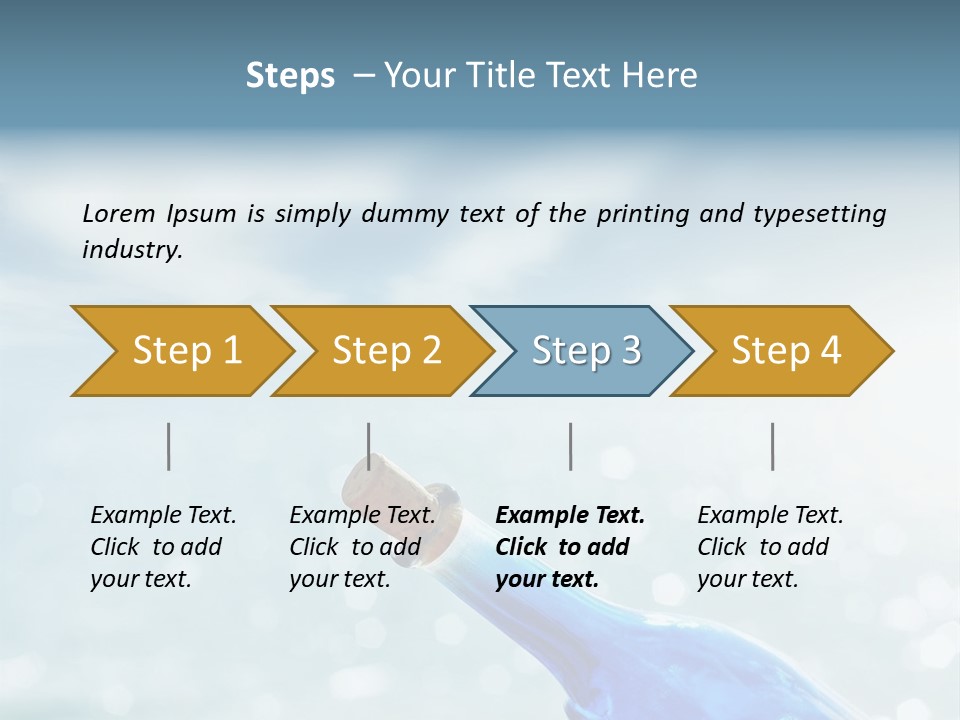 Steps – Your Title Text Here

Lorem Ipsum is simply dummy text of the printing and typesetting industry.

Step 1

Step 2

Step 3

Step 4

Example Text. Click to add your text.

Example Text. Click to add your text.

Example Text. Click to add your text.

Example Text. Click to add your text.